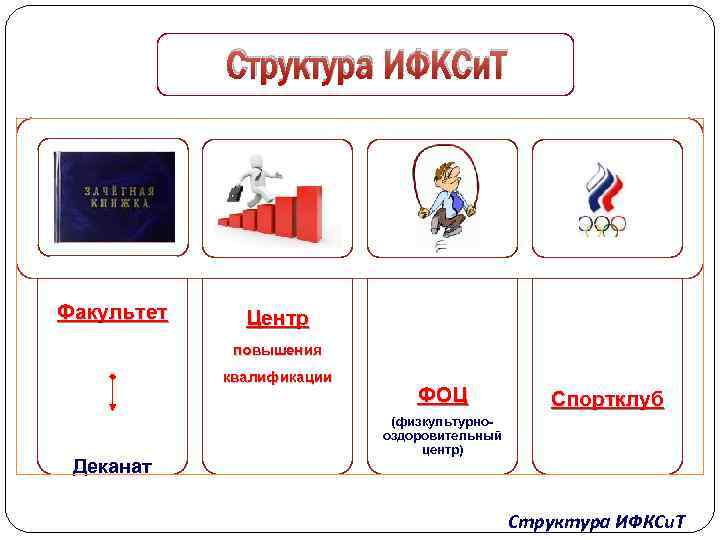 Структура ИФКСиТ

ЗАЧЁТНАЯ КНИЖКА

Факультет

Деканат

Центр повышения квалификации

ФОЦ
(физкультурно-оздоровительный центр)

Спортклуб

Структура ИФКСиТ